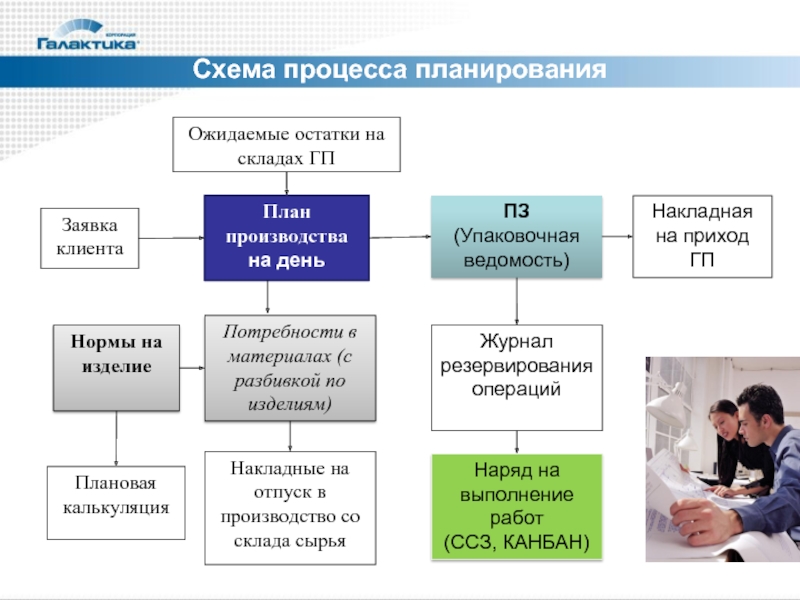 КОРПОРАЦИЯ Галактика

Схема процесса планирования

Ожидаемые остатки на складах ГП

Заявка клиента

План производства на день

ПЗ (Упаковочная ведомость)

Накладная на приход ГП

Нормы на изделие

Потребности в материалах (с разбивкой по изделиям)

Журнал резервирования операций

Плановая калькуляция

Накладные на отпуск в производство со склада сырья

Наряд на выполнение работ (ССЗ, КАНБАН)